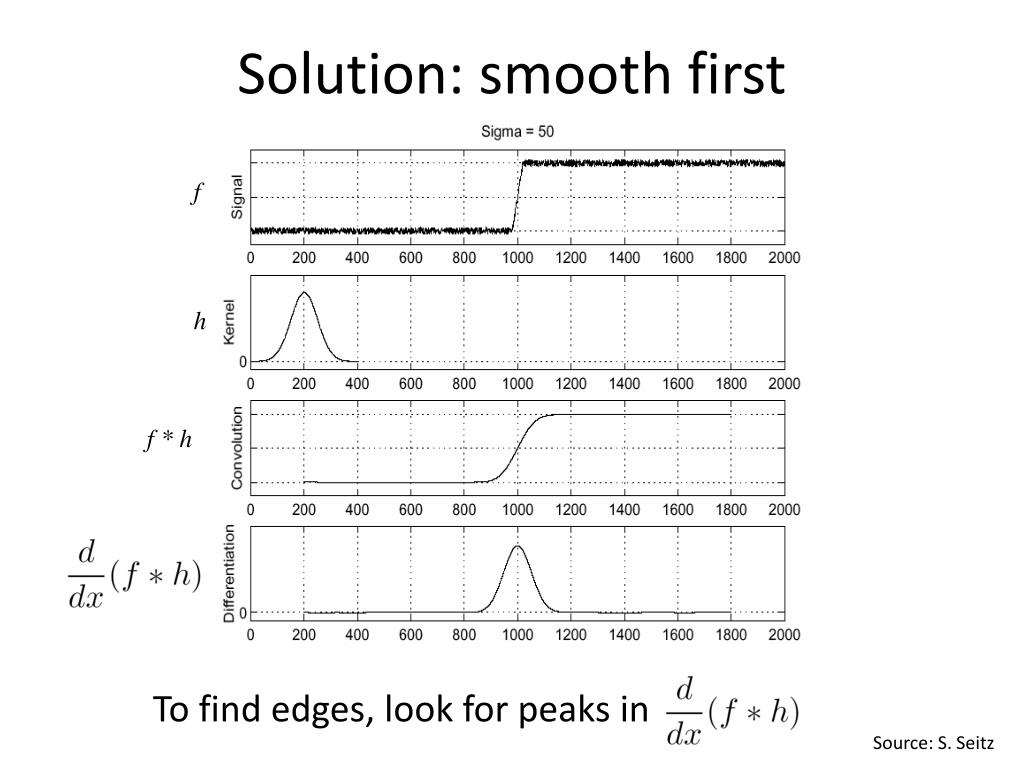 Solution: smooth first

Sigma = 50

$f$

Signal

0 200 400 600 800 1000 1200 1400 1600 1800 2000

$h$

Kernel

0

0 200 400 600 800 1000 1200 1400 1600 1800 2000

$f * h$

Convolution

0 200 400 600 800 1000 1200 1400 1600 1800 2000

$\frac{d}{dx}(f * h)$

Differentiation

0

0 200 400 600 800 1000 1200 1400 1600 1800 2000

To find edges, look for peaks in $\frac{d}{dx}(f * h)$

Source: S. Seitz